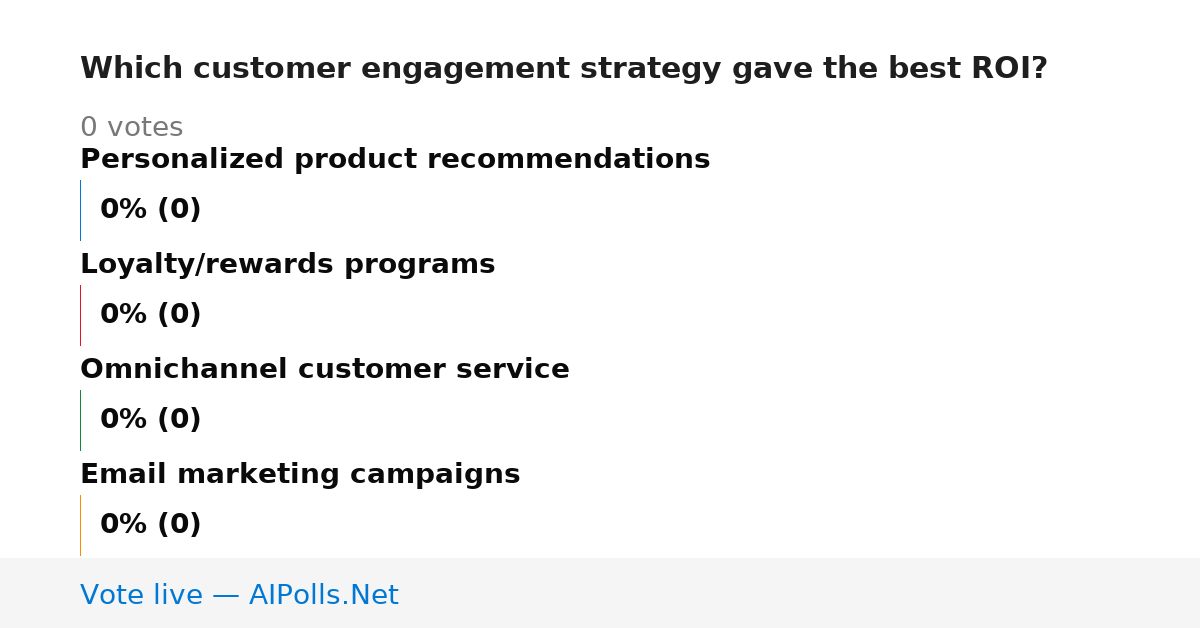 Which customer engagement strategy gave the best ROI?

0 votes

Personalized product recommendations

0% (0)

Loyalty/rewards programs

0% (0)

Omnichannel customer service

0% (0)

Email marketing campaigns

0% (0)

Vote live — AIPolls.Net